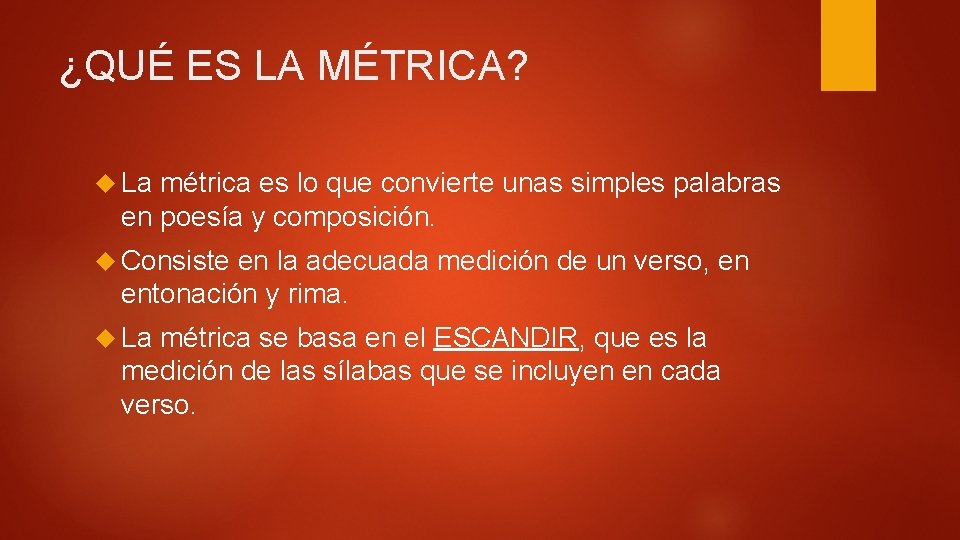 ¿QUÉ ES LA MÉTRICA?

La métrica es lo que convierte unas simples palabras en poesía y composición.

Consiste en la adecuada medición de un verso, en entonación y rima.

La métrica se basa en el ESCANDIR, que es la medición de las sílabas que se incluyen en cada verso.